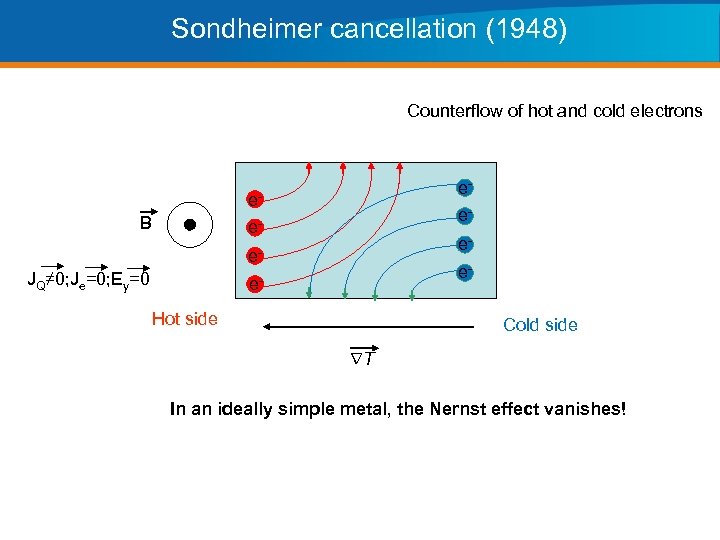 Sondheimer cancellation (1948)

Counterflow of hot and cold electrons

$\vec{B}$

$\vec{J_Q} \neq 0; \vec{J_e} = 0; \vec{E_y} = 0$

$e^-$ $e^-$ $e^-$ $e^-$

$e^-$ $e^-$ $e^-$ $e^-$

Hot side

Cold side

$\vec{\nabla T}$

In an ideally simple metal, the Nernst effect vanishes!